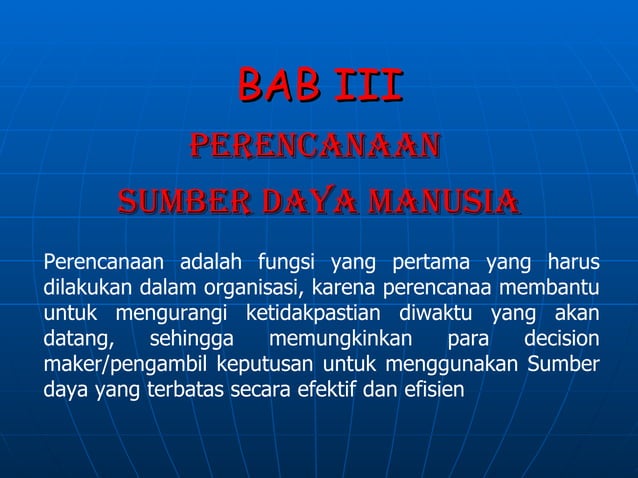 BAB III

PERENCANAAN

SUMBER DAYA MANUSIA

Perencanaan adalah fungsi yang pertama yang harus dilakukan dalam organisasi, karena perencanaa membantu untuk mengurangi ketidakpastian diwaktu yang akan datang, sehingga memungkinkan para decision maker/pengambil keputusan untuk menggunakan Sumber daya yang terbatas secara efektif dan efisien